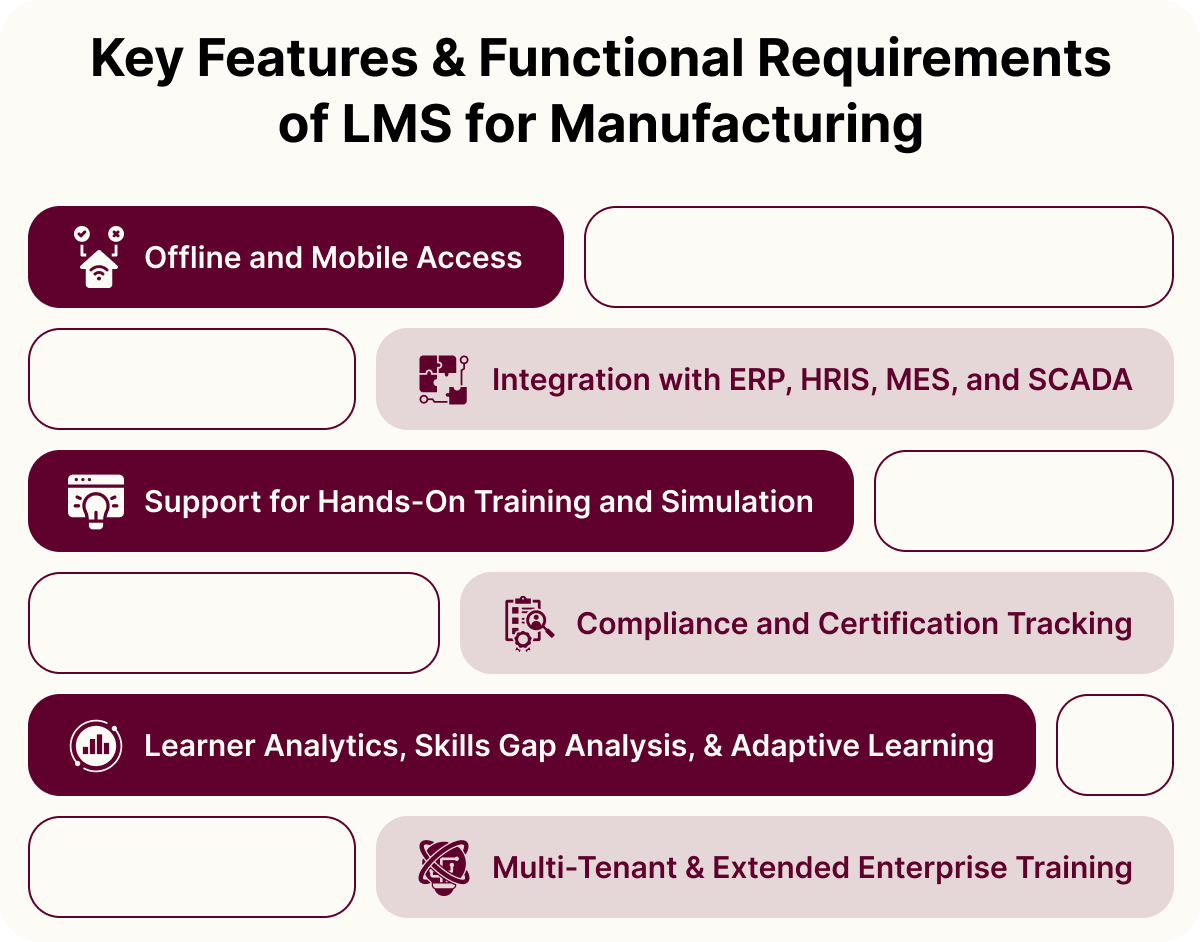 Key Features & Functional Requirements of LMS for Manufacturing

Offline and Mobile Access

Integration with ERP, HRIS, MES, and SCADA

Support for Hands-On Training and Simulation

Compliance and Certification Tracking

Learner Analytics, Skills Gap Analysis, & Adaptive Learning

Multi-Tenant & Extended Enterprise Training